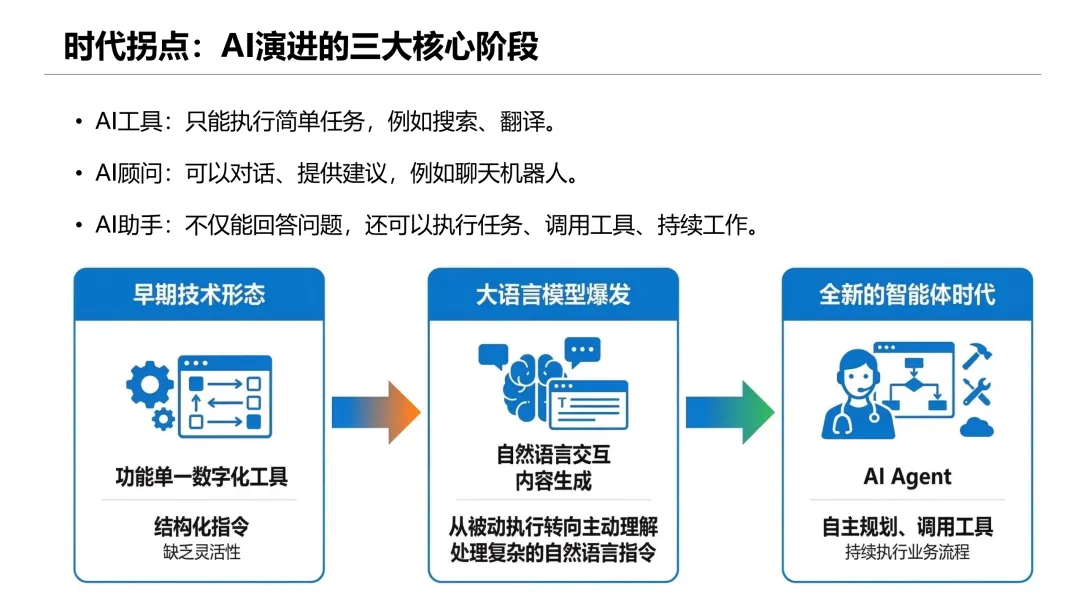 时代拐点：AI演进的三大核心阶段

• AI工具：只能执行简单任务，例如搜索、翻译。

• AI顾问：可以对话、提供建议，例如聊天机器人。

• AI助手：不仅能回答问题，还可以执行任务、调用工具、持续工作。

早期技术形态

功能单一数字化工具

结构化指令
缺乏灵活性

大语言模型爆发

T

自然语言交互
内容生成

从被动执行转向主动理解
处理复杂的自然语言指令

全新的智能体时代

AI Agent

自主规划、调用工具
持续执行业务流程